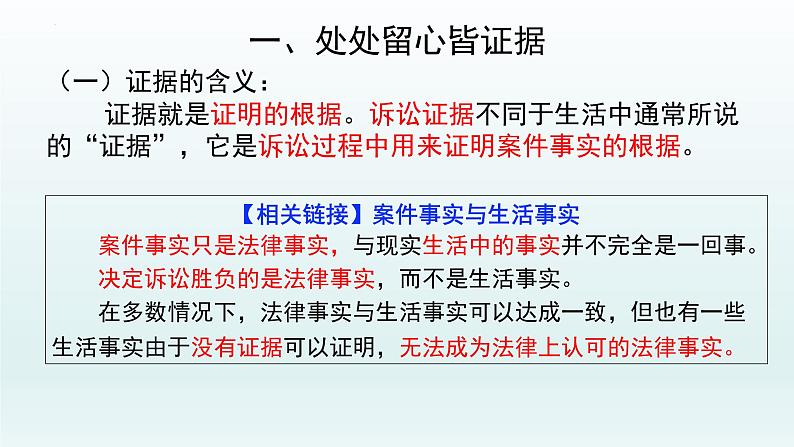 一、处处留心皆证据

（一）证据的含义：

证据就是证明的根据。诉讼证据不同于生活中通常所说的“证据”，它是诉讼过程中用来证明案件事实的根据。

【相关链接】案件事实与生活事实

案件事实只是法律事实，与现实生活中的事实并不完全是一回事。

决定诉讼胜负的是法律事实，而不是生活事实。

在多数情况下，法律事实与生活事实可以达成一致，但也有一些生活事实由于没有证据可以证明，无法成为法律上认可的法律事实。